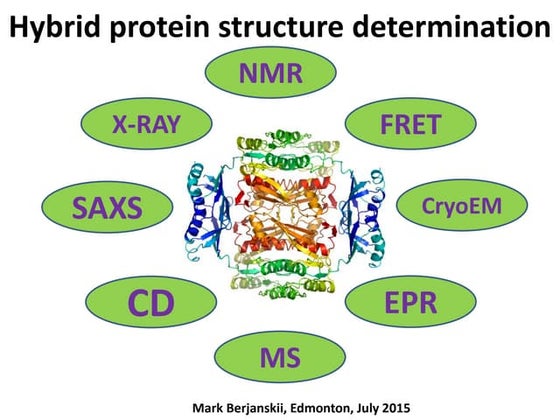 Hybrid protein structure determination

NMR

X-RAY

FRET

SAXS

CryoEM

CD

EPR

MS

Mark Berjanskii, Edmonton, July 2015